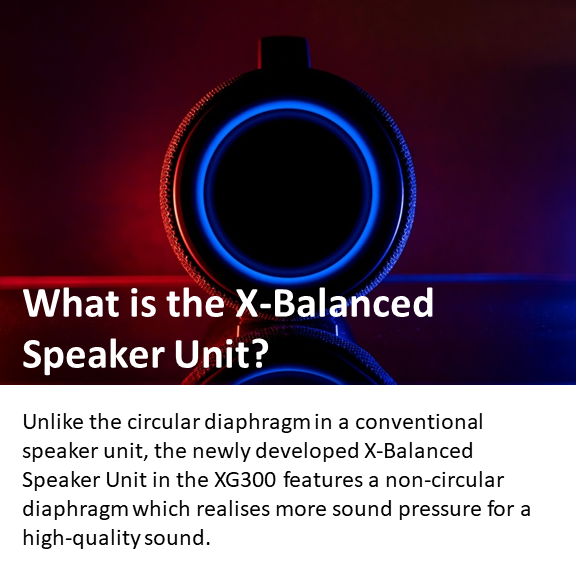 What is the X-Balanced Speaker Unit?

Unlike the circular diaphragm in a conventional speaker unit, the newly developed X-Balanced Speaker Unit in the XG300 features a non-circular diaphragm which realises more sound pressure for a high-quality sound.